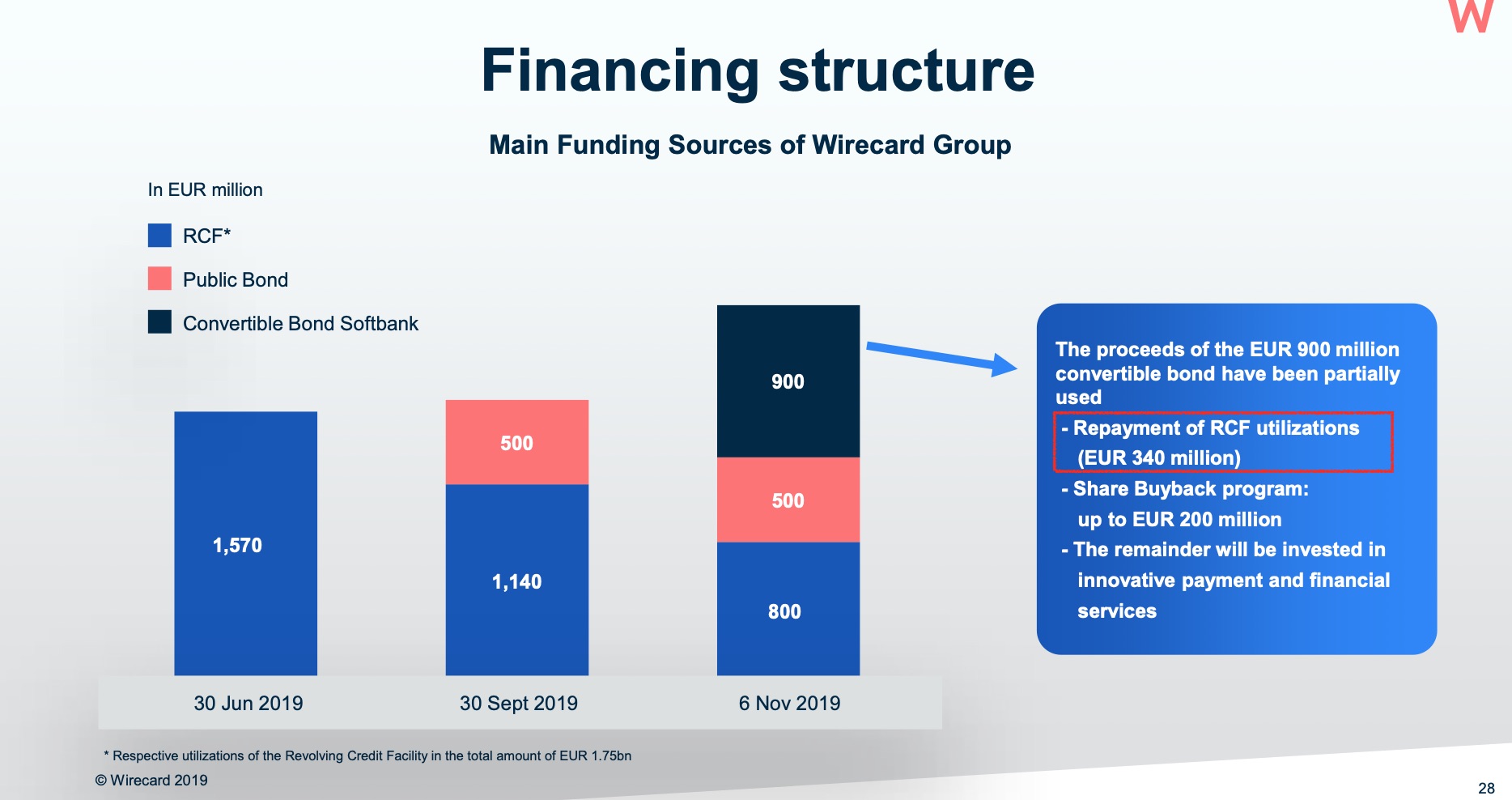 W

Financing structure

Main Funding Sources of Wirecard Group

In EUR million

RCF*

Public Bond

Convertible Bond Softbank

1,570

500

1,140

900

500

800

30 Jun 2019

30 Sept 2019

6 Nov 2019

The proceeds of the EUR 900 million convertible bond have been partially used

- Repayment of RCF utilizations (EUR 340 million)

- Share Buyback program: up to EUR 200 million

- The remainder will be invested in innovative payment and financial services

* Respective utilizations of the Revolving Credit Facility in the total amount of EUR 1.75bn

© Wirecard 2019

28